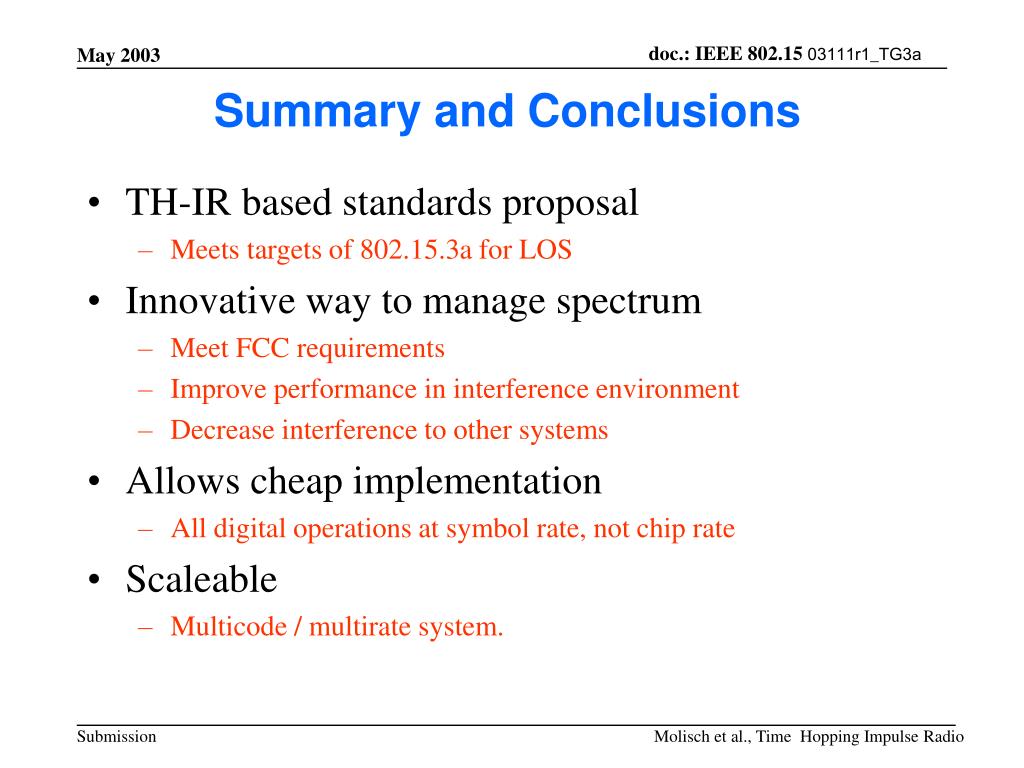 May 2003

doc.: IEEE 802.15 03111r1_TG3a

Summary and Conclusions

• TH-IR based standards proposal
– Meets targets of 802.15.3a for LOS
• Innovative way to manage spectrum
– Meet FCC requirements
– Improve performance in interference environment
– Decrease interference to other systems
• Allows cheap implementation
– All digital operations at symbol rate, not chip rate
• Scaleable
– Multicode / multirate system.

Submission

Molisch et al., Time Hopping Impulse Radio